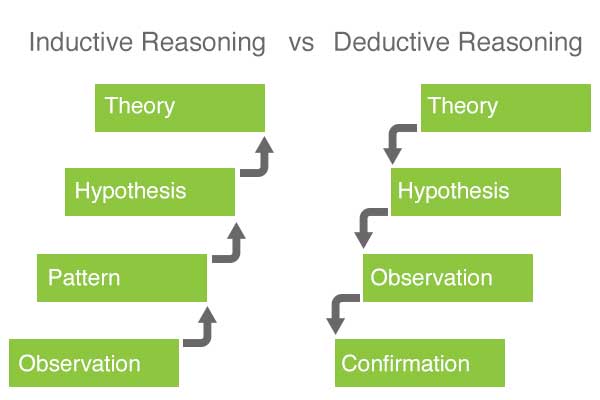 Inductive Reasoning vs Deductive Reasoning

Theory

Hypothesis

Pattern

Observation

Theory

Hypothesis

Observation

Confirmation